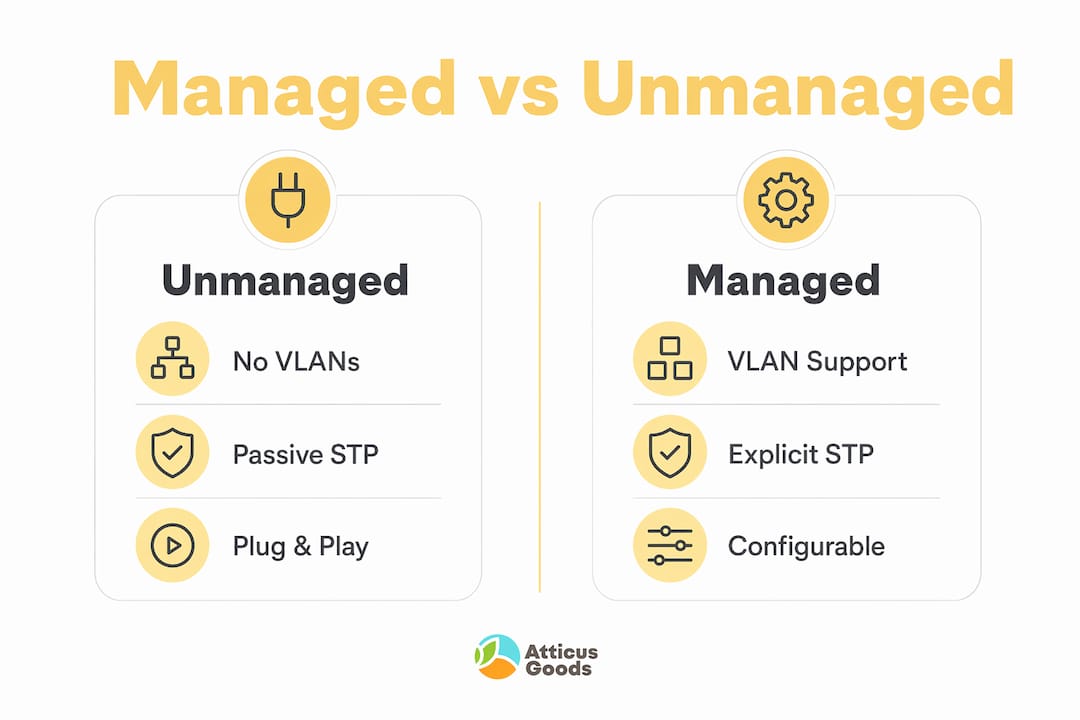 Managed vs Unmanaged

Unmanaged

No VLANs

Passive STP

Plug & Play

Managed

VLAN Support

Explicit STP

Configurable

Atticus Goods